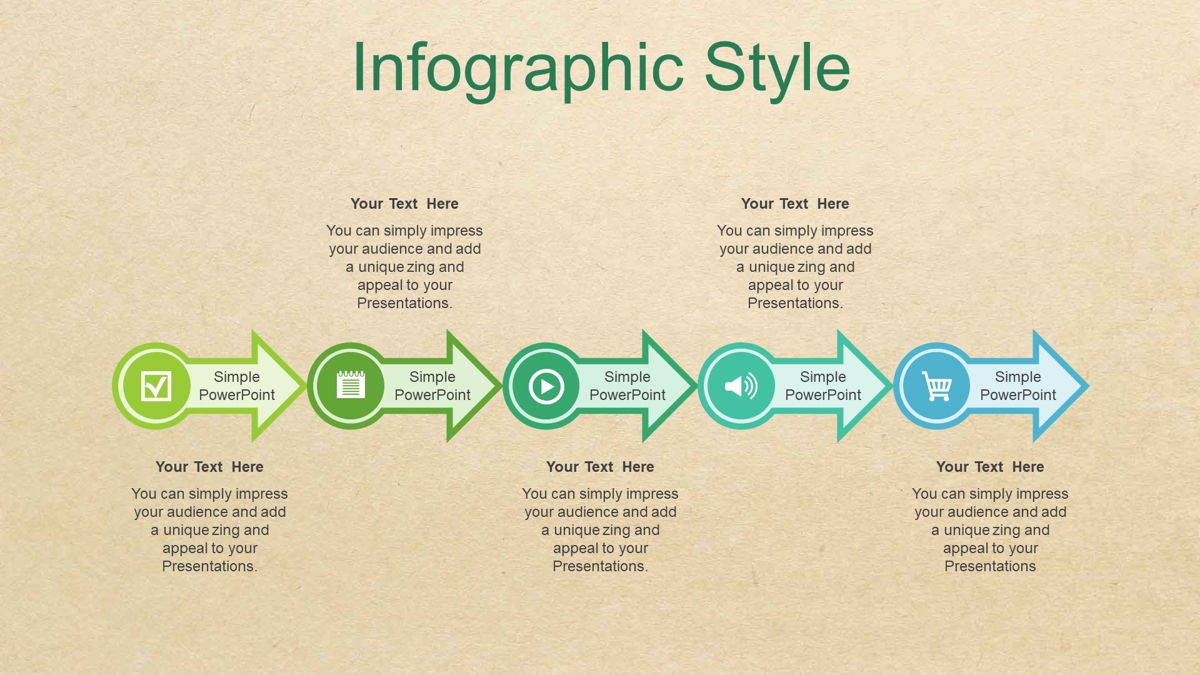 Infographic Style

Your Text Here

You can simply impress your audience and add a unique zing and appeal to your Presentations.

Your Text Here

You can simply impress your audience and add a unique zing and appeal to your Presentations.

Simple PowerPoint

Simple PowerPoint

Simple PowerPoint

Simple PowerPoint

Simple PowerPoint

Your Text Here

You can simply impress your audience and add a unique zing and appeal to your Presentations.

Your Text Here

You can simply impress your audience and add a unique zing and appeal to your Presentations.

Your Text Here

You can simply impress your audience and add a unique zing and appeal to your Presentations